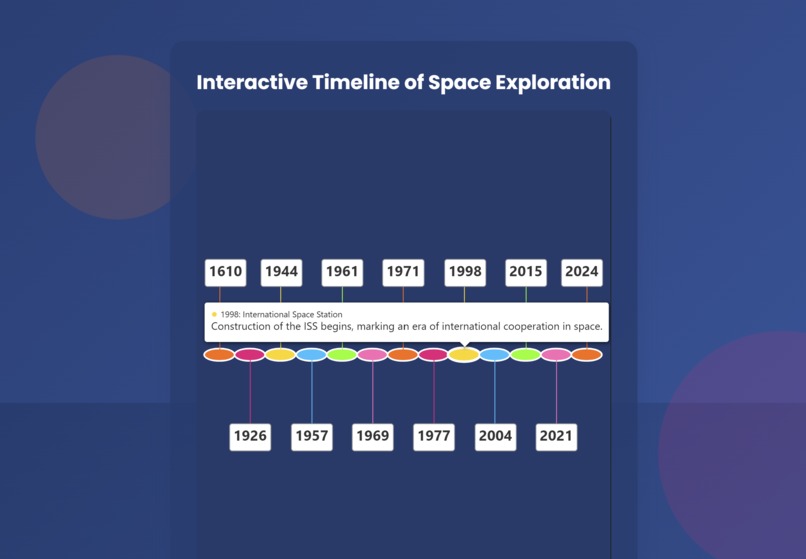 Interactive Timeline of Space Exploration

1610
1944
1961
1971
1998
2015
2024

1998: International Space Station
Construction of the ISS begins, marking an era of international cooperation in space.

1926
1957
1969
1977
2004
2021